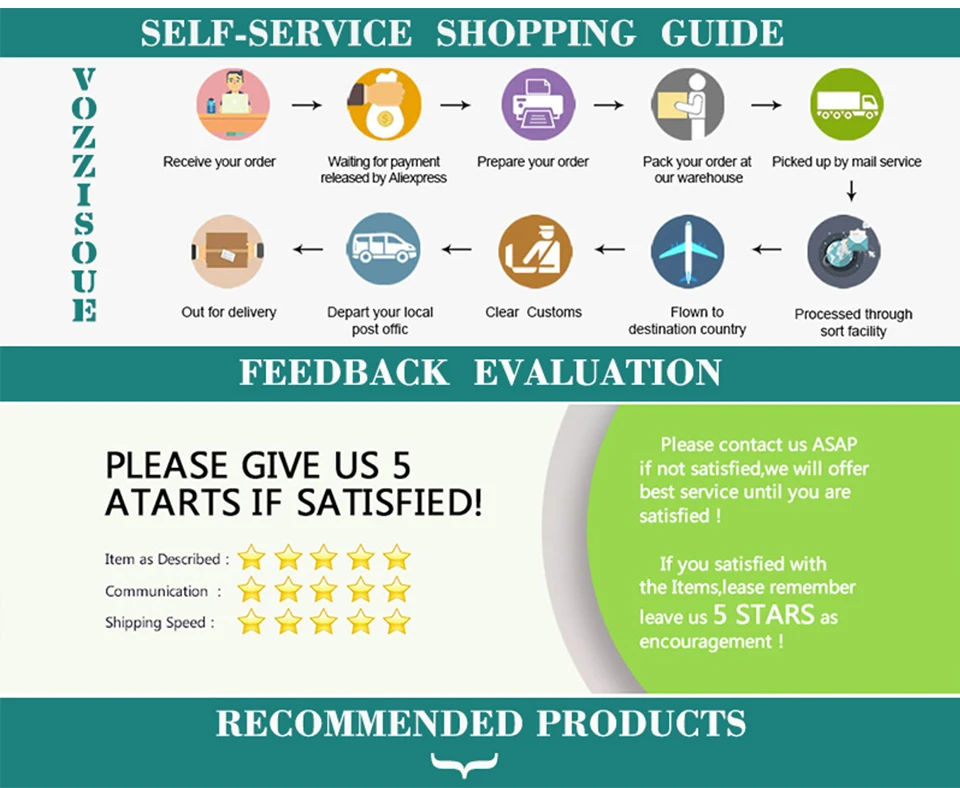 SELF-SERVICE SHOPPING GUIDE

VOZZISOUE

Receive your order

Waiting for payment released by Aliexpress

Prepare your order

Pack your order at our warehouse

Picked up by mail service

Processed through sort facility

Flown to destination country

Clear Customs

Depart your local post offic

Out for delivery

FEEDBACK EVALUATION

PLEASE GIVE US 5 ATARTS IF SATISFIED!

Item as Described :

Communication :

Shipping Speed :

Please contact us ASAP if not satisfied,we will offer best service until you are satisfied !

If you satisfied with the Items,lease remember leave us 5 STARS as encouragement !

RECOMMENDED PRODUCTS